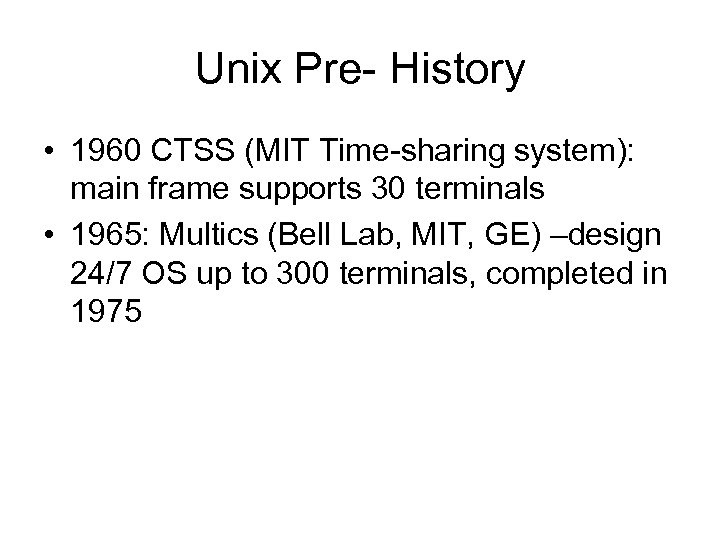 Unix Pre- History

• 1960 CTSS (MIT Time-sharing system): main frame supports 30 terminals
• 1965: Multics (Bell Lab, MIT, GE) –design 24/7 OS up to 300 terminals, completed in 1975